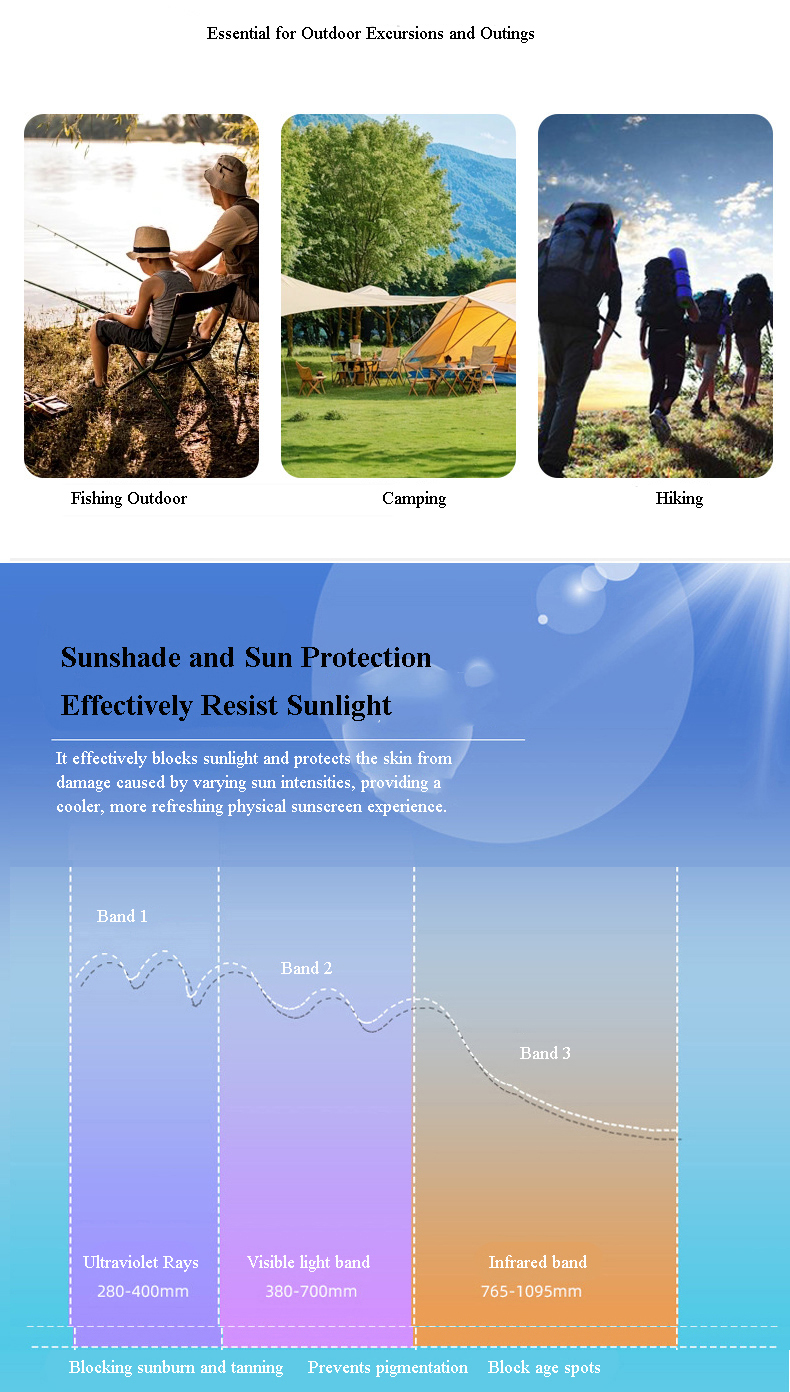 Essential for Outdoor Excursions and Outings

Fishing Outdoor

Camping

Hiking

Sunshade and Sun Protection

Effectively Resist Sunlight

It effectively blocks sunlight and protects the skin from damage caused by varying sun intensities, providing a cooler, more refreshing physical sunscreen experience.

Band 1

Band 2

Band 3

Ultraviolet Rays
280-400mm

Visible light band
380-700mm

Infrared band
765-1095mm

Blocking sunburn and tanning

Prevents pigmentation

Block age spots